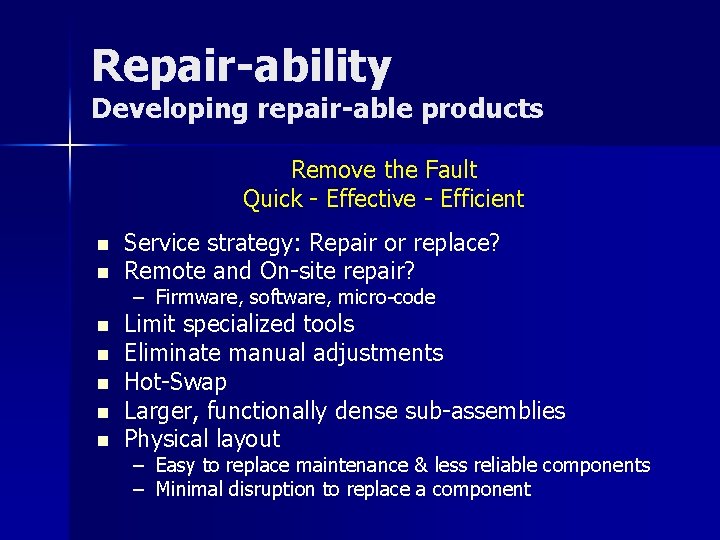 Repair-ability
Developing repair-able products

Remove the Fault
Quick - Effective - Efficient

- Service strategy: Repair or replace?
- Remote and On-site repair?
  – Firmware, software, micro-code
- Limit specialized tools
- Eliminate manual adjustments
- Hot-Swap
- Larger, functionally dense sub-assemblies
- Physical layout
  – Easy to replace maintenance & less reliable components
  – Minimal disruption to replace a component